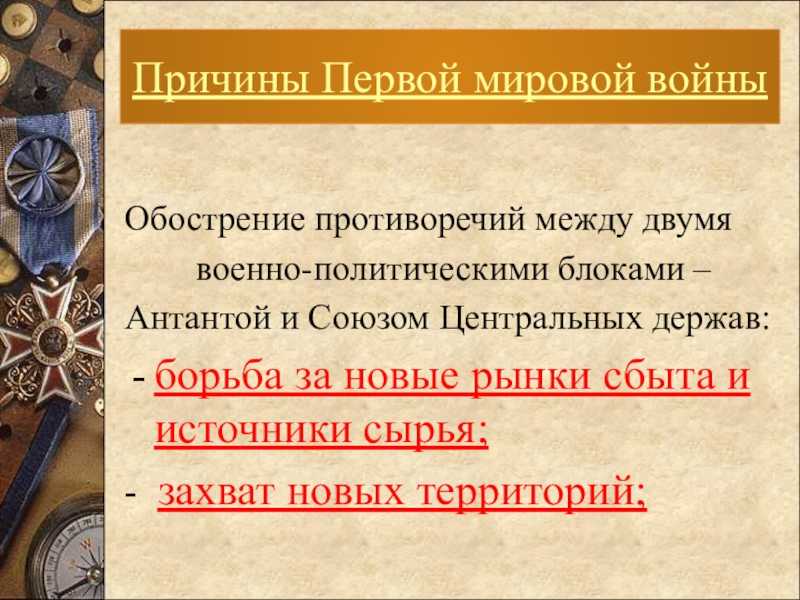 Причины Первой мировой войны

Обострение противоречий между двумя военно-политическими блоками – Антантой и Союзом Центральных держав:

- борьба за новые рынки сбыта и источники сырья;

- захват новых территорий;